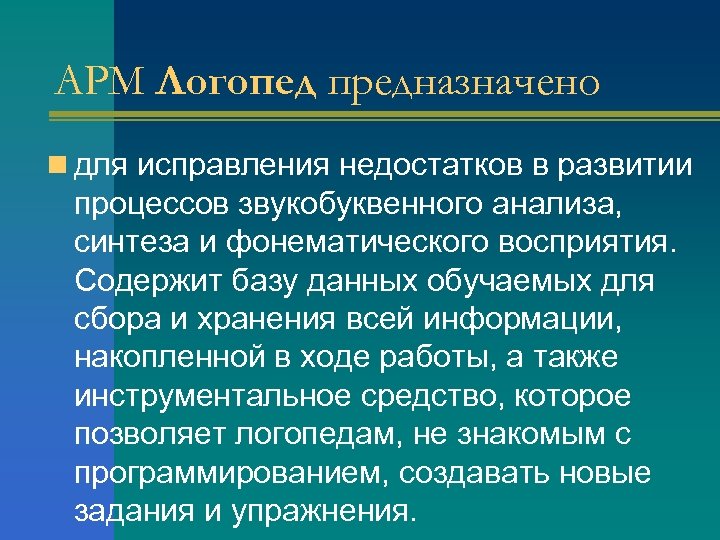 АРМ Логопед предназначено

для исправления недостатков в развитии процессов звукобуквенного анализа, синтеза и фонематического восприятия. Содержит базу данных обучаемых для сбора и хранения всей информации, накопленной в ходе работы, а также инструментальное средство, которое позволяет логопедам, не знакомым с программированием, создавать новые задания и упражнения.